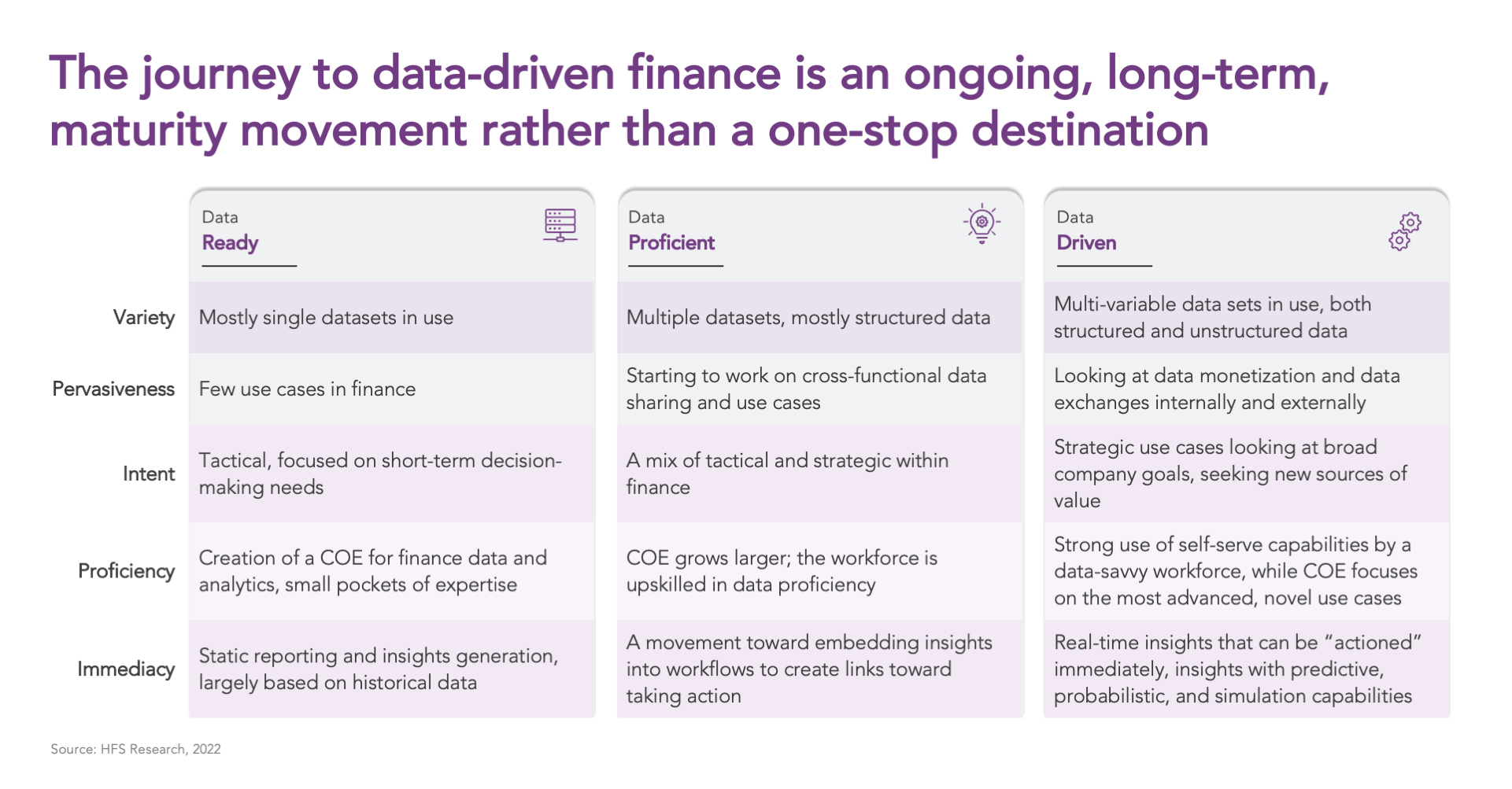 The journey to data-driven finance is an ongoing, long-term, maturity movement rather than a one-stop destination

| | Data Ready | Data Proficient | Data Driven |
|---|---|---|---|
| Variety | Mostly single datasets in use | Multiple datasets, mostly structured data | Multi-variable data sets in use, both structured and unstructured data |
| Pervasiveness | Few use cases in finance | Starting to work on cross-functional data sharing and use cases | Looking at data monetization and data exchanges internally and externally |
| Intent | Tactical, focused on short-term decision-making needs | A mix of tactical and strategic within finance | Strategic use cases looking at broad company goals, seeking new sources of value |
| Proficiency | Creation of a COE for finance data and analytics, small pockets of expertise | COE grows larger; the workforce is upskilled in data proficiency | Strong use of self-serve capabilities by a data-savvy workforce, while COE focuses on the most advanced, novel use cases |
| Immediacy | Static reporting and insights generation, largely based on historical data | A movement toward embedding insights into workflows to create links toward taking action | Real-time insights that can be "actioned" immediately, insights with predictive, probabilistic, and simulation capabilities |

Source: HFS Research, 2022